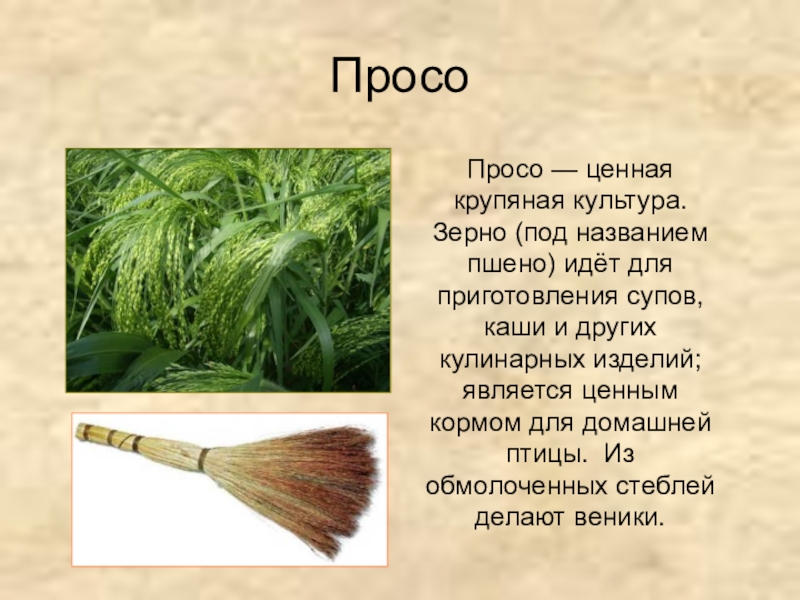 Просо

Просо — ценная крупяная культура. Зерно (под названием пшено) идёт для приготовления супов, каши и других кулинарных изделий; является ценным кормом для домашней птицы. Из обмолоченных стеблей делают веники.